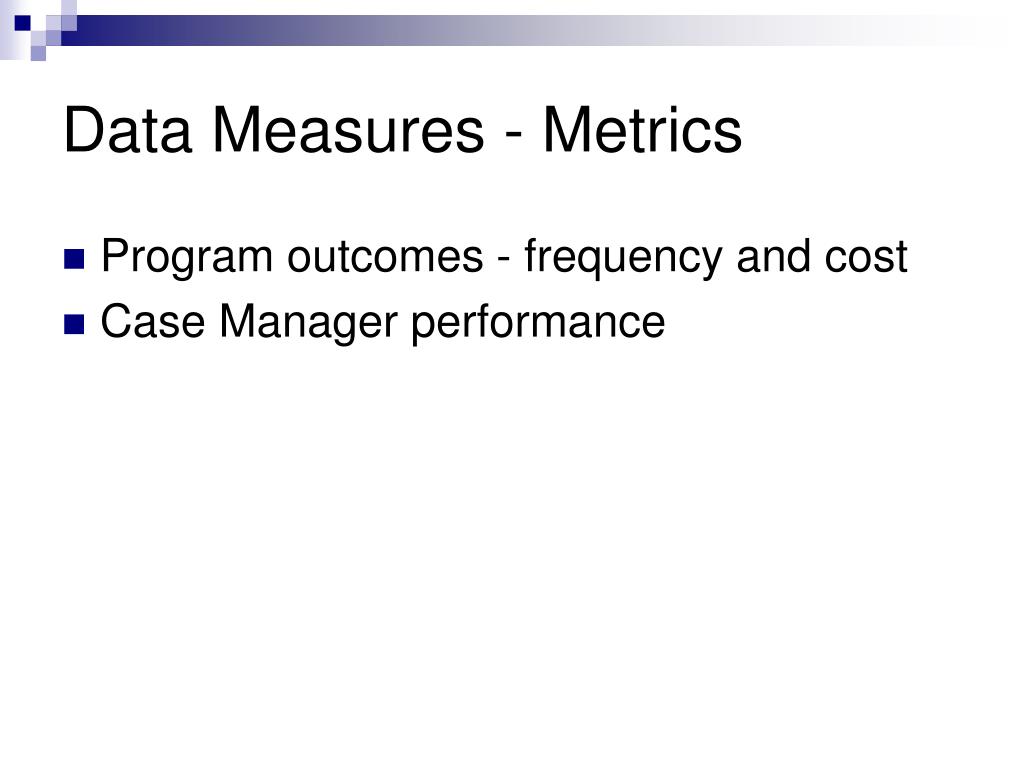 Data Measures - Metrics

- Program outcomes - frequency and cost
- Case Manager performance